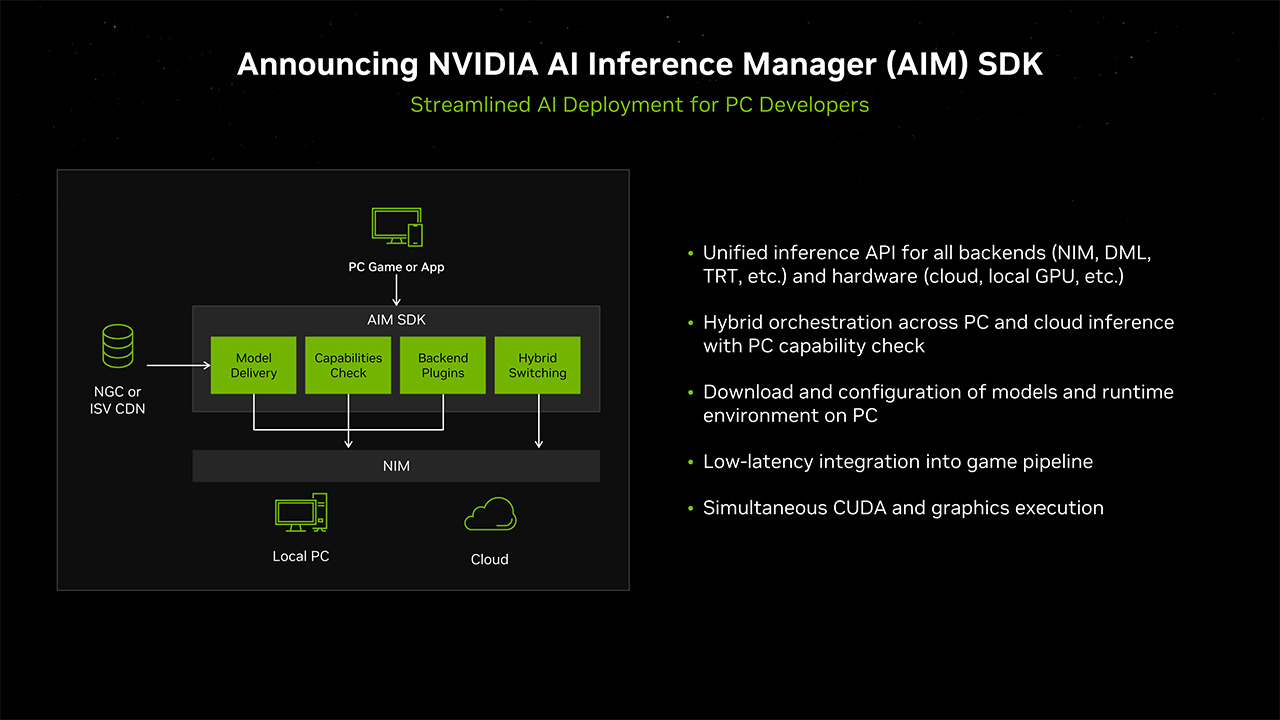 Announcing NVIDIA AI Inference Manager (AIM) SDK

Streamlined AI Deployment for PC Developers

PC Game or App

AIM SDK

NGC or ISV CDN

Model Delivery

Capabilities Check

Backend Plugins

Hybrid Switching

NIM

Local PC

Cloud

• Unified inference API for all backends (NIM, DML, TRT, etc.) and hardware (cloud, local GPU, etc.)

• Hybrid orchestration across PC and cloud inference with PC capability check

• Download and configuration of models and runtime environment on PC

• Low-latency integration into game pipeline

• Simultaneous CUDA and graphics execution